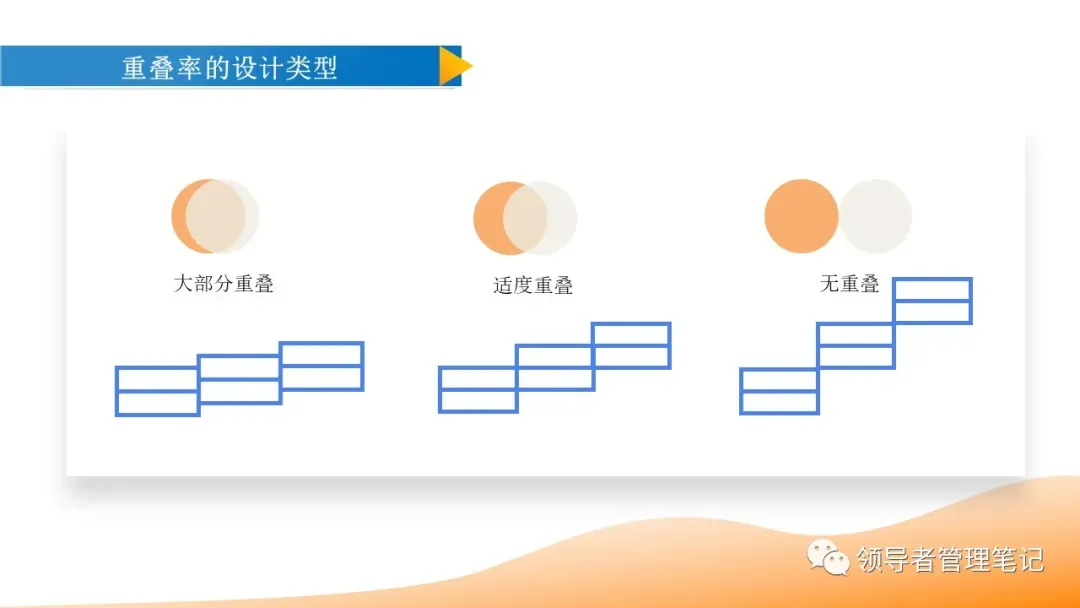 重叠率的设计类型

大部分重叠

适度重叠

无重叠

领导者管理笔记